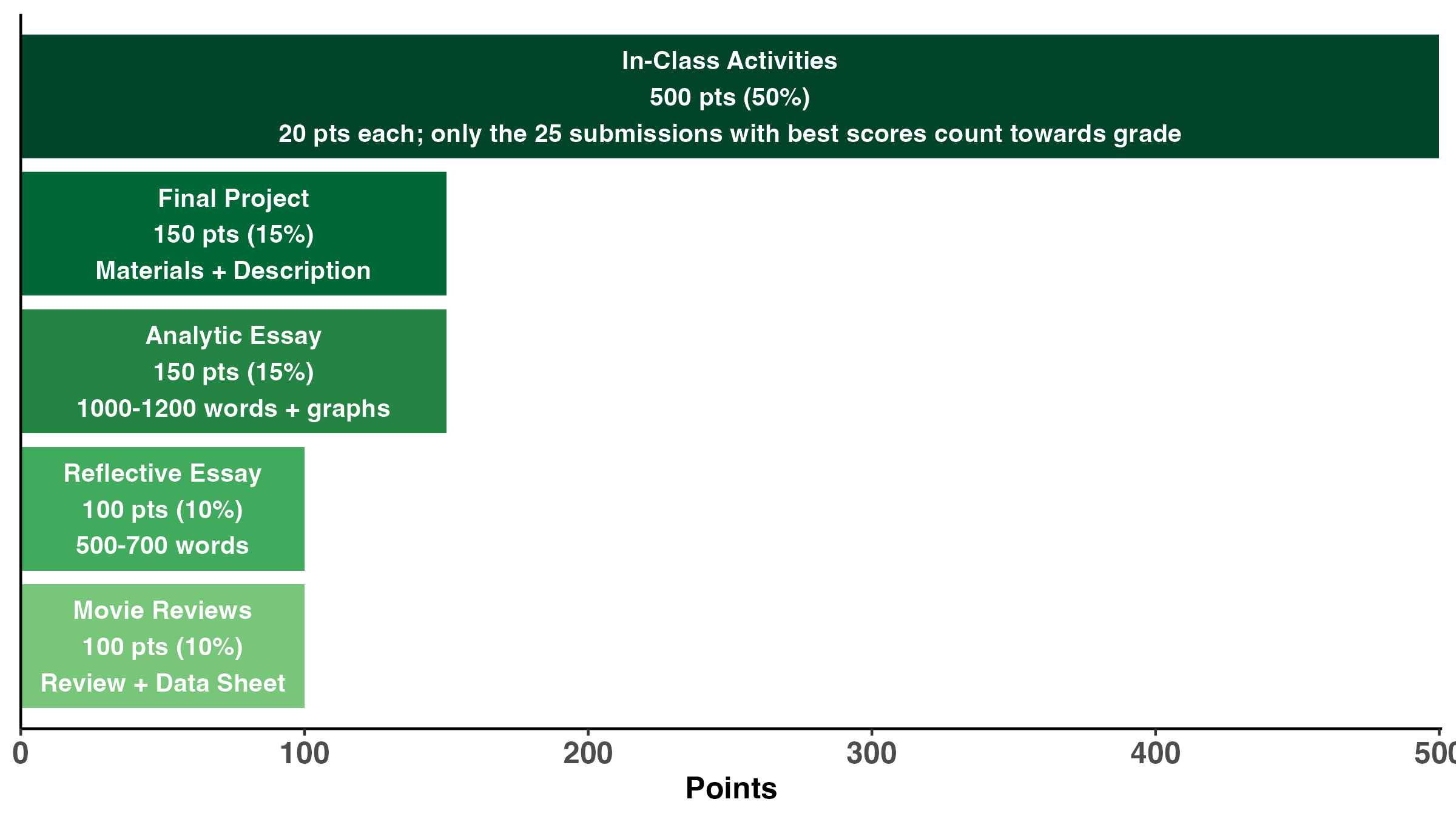 In-Class Activities
500 pts (50%)
20 pts each; only the 25 submissions with best scores count towards grade

Final Project
150 pts (15%)
Materials + Description

Analytic Essay
150 pts (15%)
1000-1200 words + graphs

Reflective Essay
100 pts (10%)
500-700 words

Movie Reviews
100 pts (10%)
Review + Data Sheet

0
100
200
300
400
500

Points